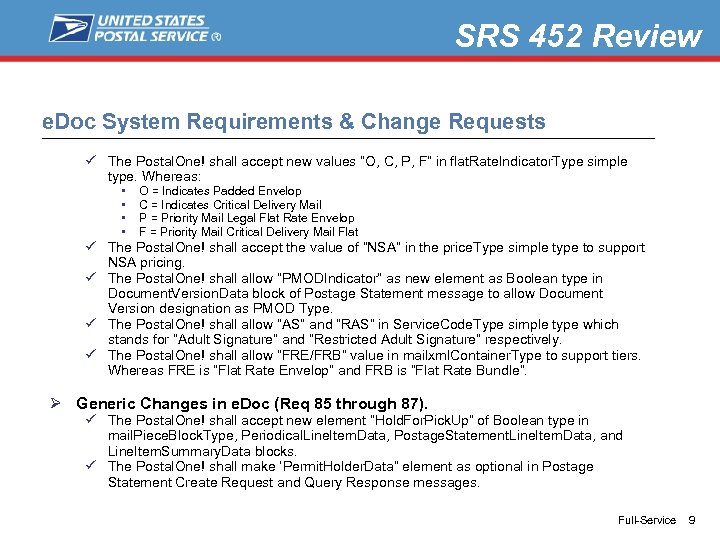 UNITED STATES POSTAL SERVICE ®

SRS 452 Review

eDoc System Requirements & Change Requests

✓ The PostalOne! shall accept new values "O, C, P, F" in flatRateIndicatorType simple type. Whereas:
▪ O = Indicates Padded Envelop
▪ C = Indicates Critical Delivery Mail
▪ P = Priority Mail Legal Flat Rate Envelop
▪ F = Priority Mail Critical Delivery Mail Flat
✓ The PostalOne! shall accept the value of "NSA" in the priceType simple type to support NSA pricing.
✓ The PostalOne! shall allow "PMODIndicator" as new element as Boolean type in DocumentVersionData block of Postage Statement message to allow Document Version designation as PMOD Type.
✓ The PostalOne! shall allow "AS" and "RAS" in ServiceCodeType simple type which stands for "Adult Signature" and "Restricted Adult Signature" respectively.
✓ The PostalOne! shall allow "FRE/FRB" value in mailxmlContainerType to support tiers. Whereas FRE is "Flat Rate Envelop" and FRB is "Flat Rate Bundle".

➢ Generic Changes in eDoc (Req 85 through 87).
✓ The PostalOne! shall accept new element "HoldForPickUp" of Boolean type in mailPieceBlockType, PeriodicalLineItemData, PostageStatementLineItemData, and LineItemSummaryData blocks.
✓ The PostalOne! shall make 'PermitHolderData" element as optional in Postage Statement Create Request and Query Response messages.

Full-Service 9